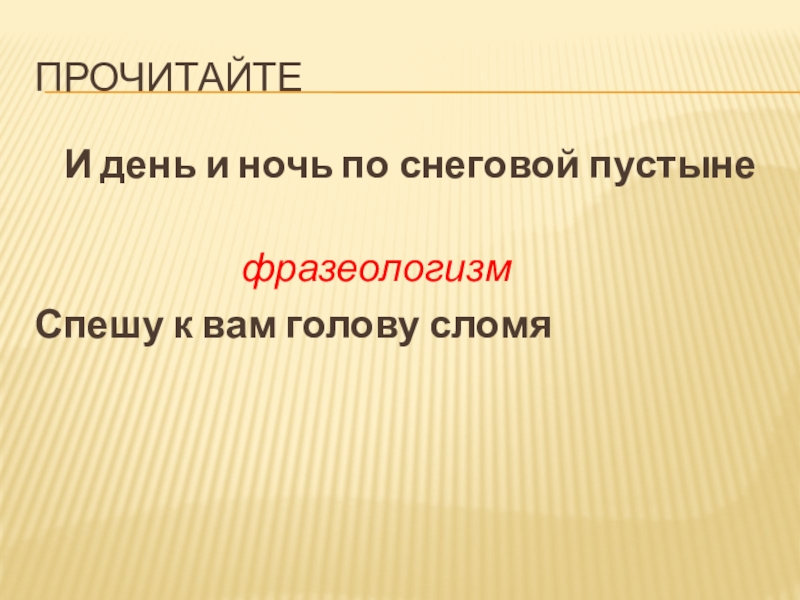 ПРОЧИТАЙТЕ

И день и ночь по снеговой пустыне

фразеологизм

Спешу к вам голову сломя